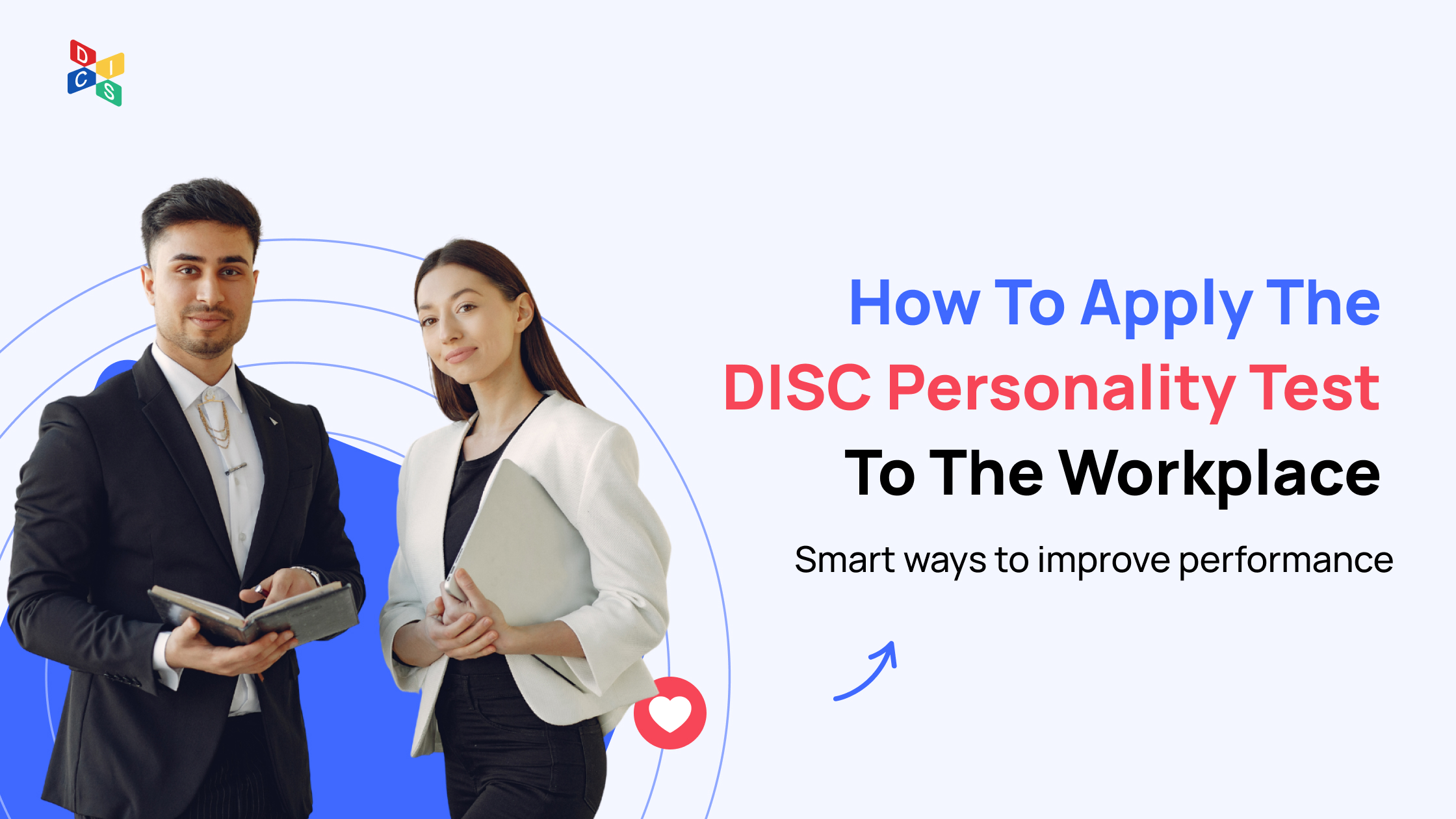 D I C S

How To Apply The DISC Personality Test To The Workplace

Smart ways to improve performance